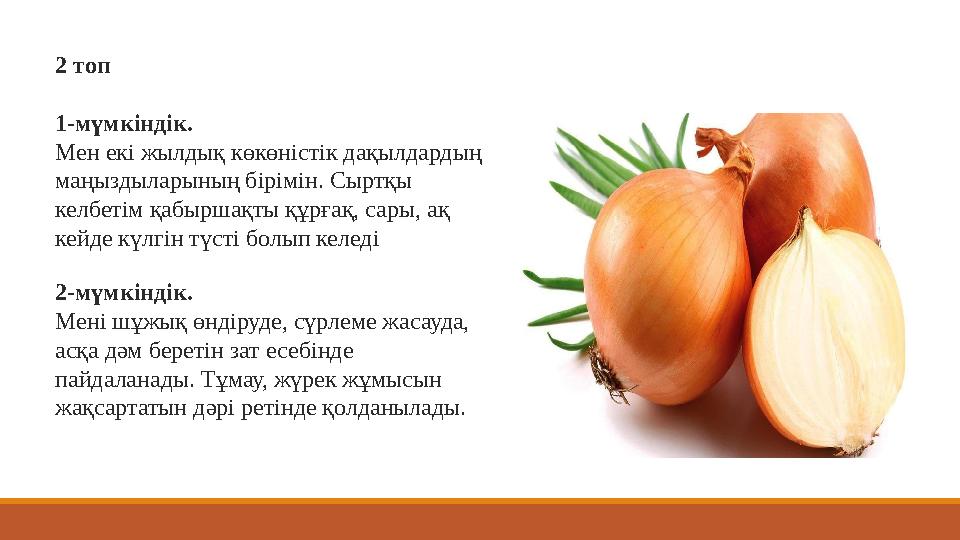 2 топ

1-мүмкіндік.
Мен екі жылдық көкөністік дақылдардың маңыздыларының бірімін. Сыртқы келбетім қабыршақты құрғақ, сары, ақ кейде күлгін түсті болып келеді

2-мүмкіндік.
Мені шұжық өндіруде, сүрлеме жасауда, асқа дәм беретін зат есебінде пайдаланады. Тұмау, жүрек жұмысын жақсартатын дәрі ретінде қолданылады.